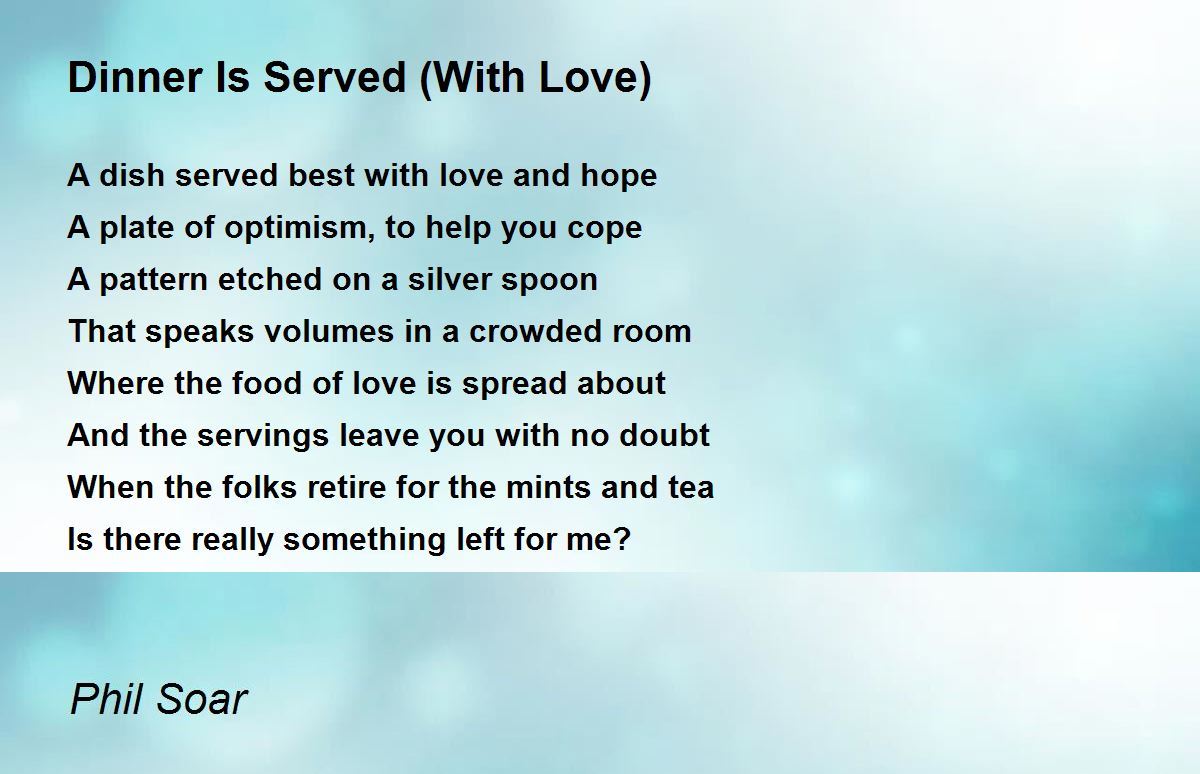 Dinner Is Served (With Love)

A dish served best with love and hope
A plate of optimism, to help you cope
A pattern etched on a silver spoon
That speaks volumes in a crowded room
Where the food of love is spread about
And the servings leave you with no doubt
When the folks retire for the mints and tea
Is there really something left for me?

Phil Soar